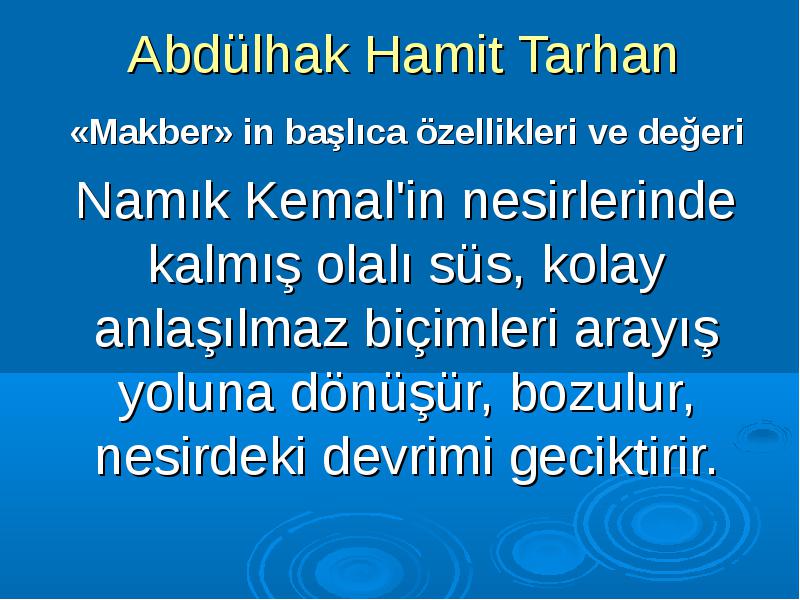 Abdülhak Hamit Tarhan

«Makber» in başlıca özellikleri ve değeri

Namık Kemal'in nesirlerinde kalmış olalı süs, kolay anlaşılmaz biçimleri arayış yoluna dönüşür, bozulur, nesirdeki devrimi geciktirir.